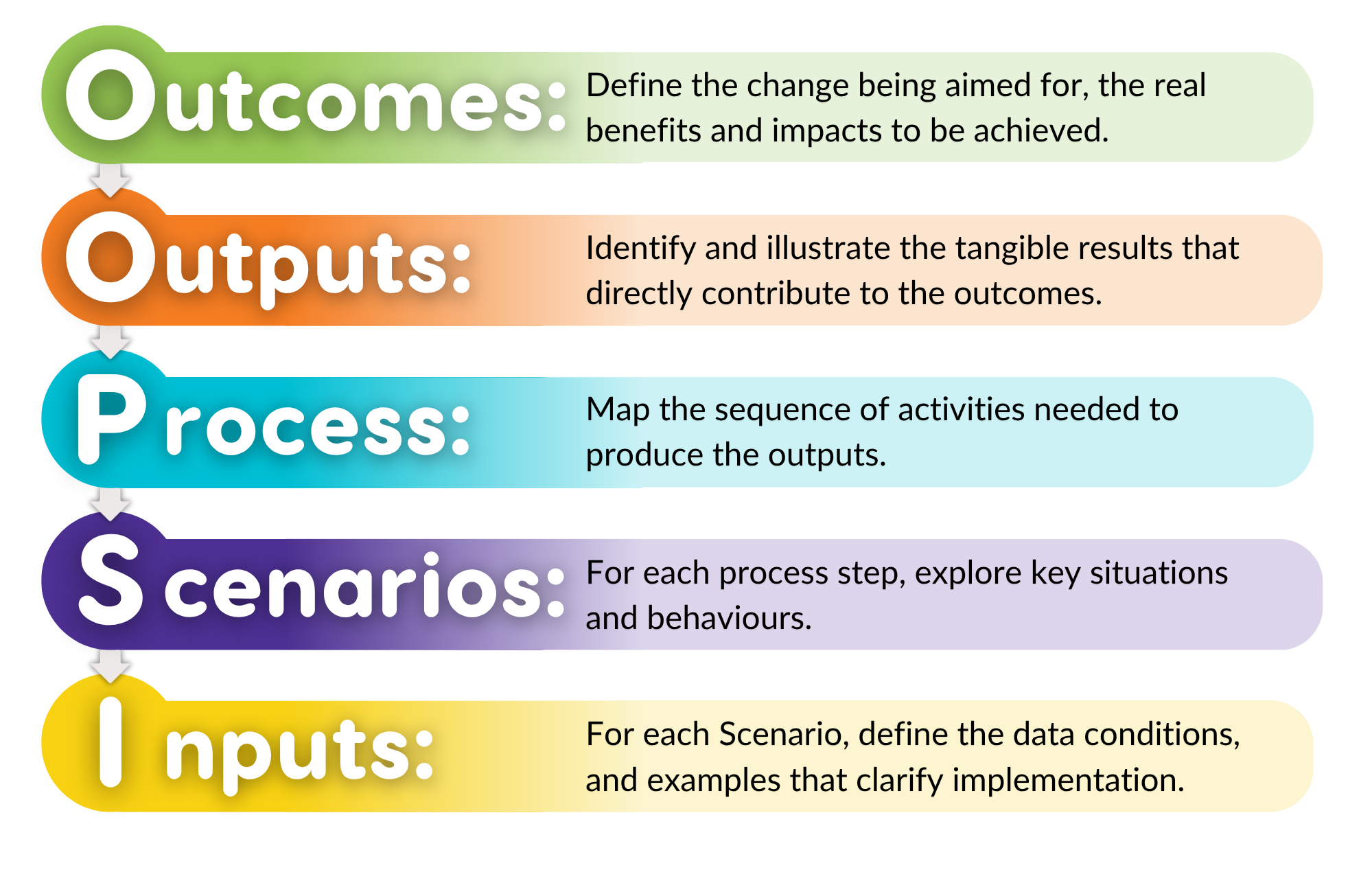 Outcomes: Define the change being aimed for, the real benefits and impacts to be achieved.

Outputs: Identify and illustrate the tangible results that directly contribute to the outcomes.

Process: Map the sequence of activities needed to produce the outputs.

Scenarios: For each process step, explore key situations and behaviours.

Inputs: For each Scenario, define the data conditions, and examples that clarify implementation.